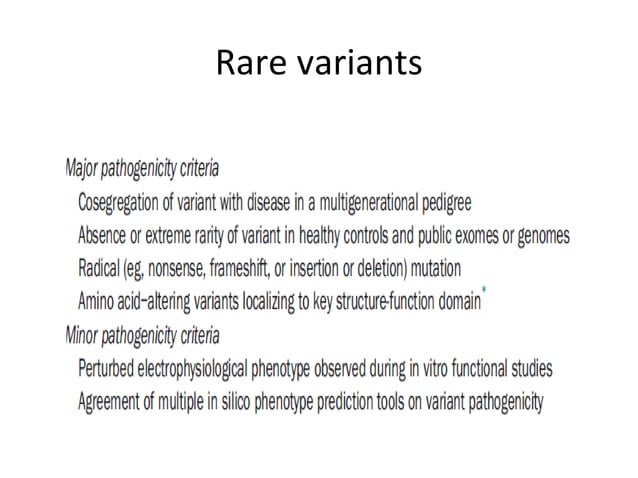 Rare variants

Major pathogenicity criteria

Cosegregation of variant with disease in a multigenerational pedigree

Absence or extreme rarity of variant in healthy controls and public exomes or genomes

Radical (eg, nonsense, frameshift, or insertion or deletion) mutation

Amino acid–altering variants localizing to key structure-function domain*

Minor pathogenicity criteria

Perturbed electrophysiological phenotype observed during in vitro functional studies

Agreement of multiple in silico phenotype prediction tools on variant pathogenicity